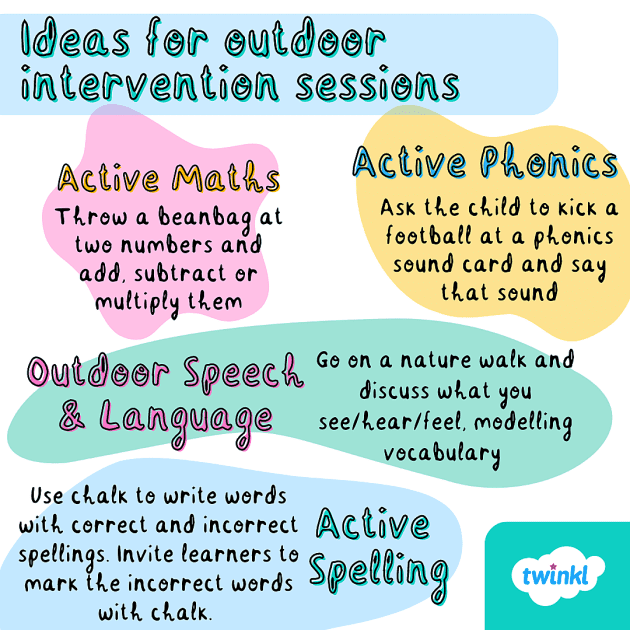 Ideas for outdoor intervention sessions

Active Maths
Throw a beanbag at two numbers and add, subtract or multiply them

Active Phonics
Ask the child to kick a football at a phonics sound card and say that sound

Outdoor Speech & Language
Go on a nature walk and discuss what you see/hear/feel, modelling vocabulary

Use chalk to write words with correct and incorrect spellings. Invite learners to mark the incorrect words with chalk.

Active Spelling

twinkl